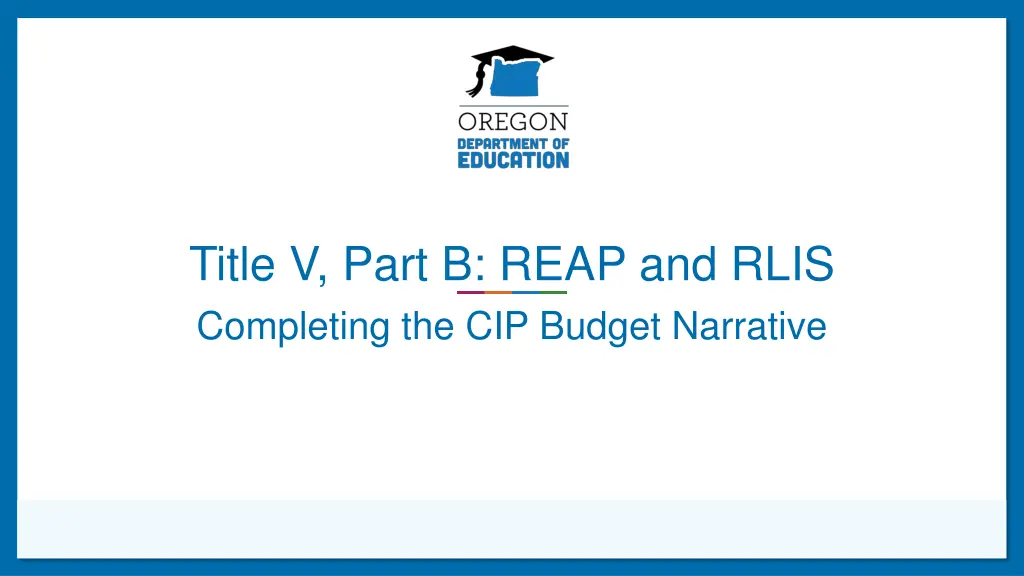 OREGON
DEPARTMENT OF
EDUCATION

Title V, Part B: REAP and RLIS

Completing the CIP Budget Narrative